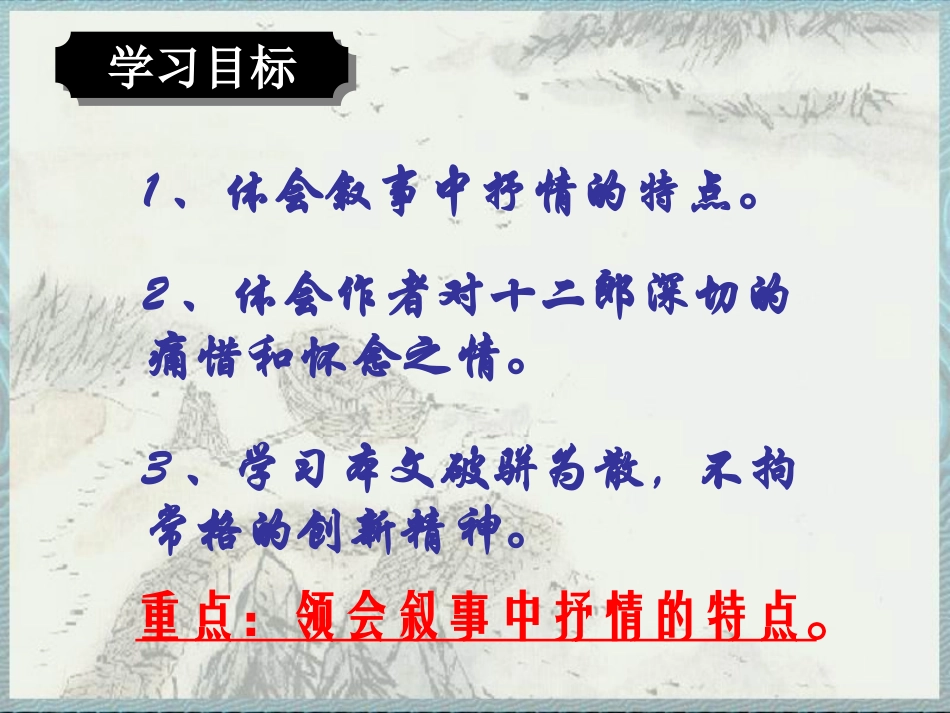 学习目标

1、体会叙事中抒情的特点。

2、体会作者对十二郎深切的痛惜和怀念之情。

3、学习本文破骈为散，不拘常格的创新精神。

重点：领会叙事中抒情的特点。